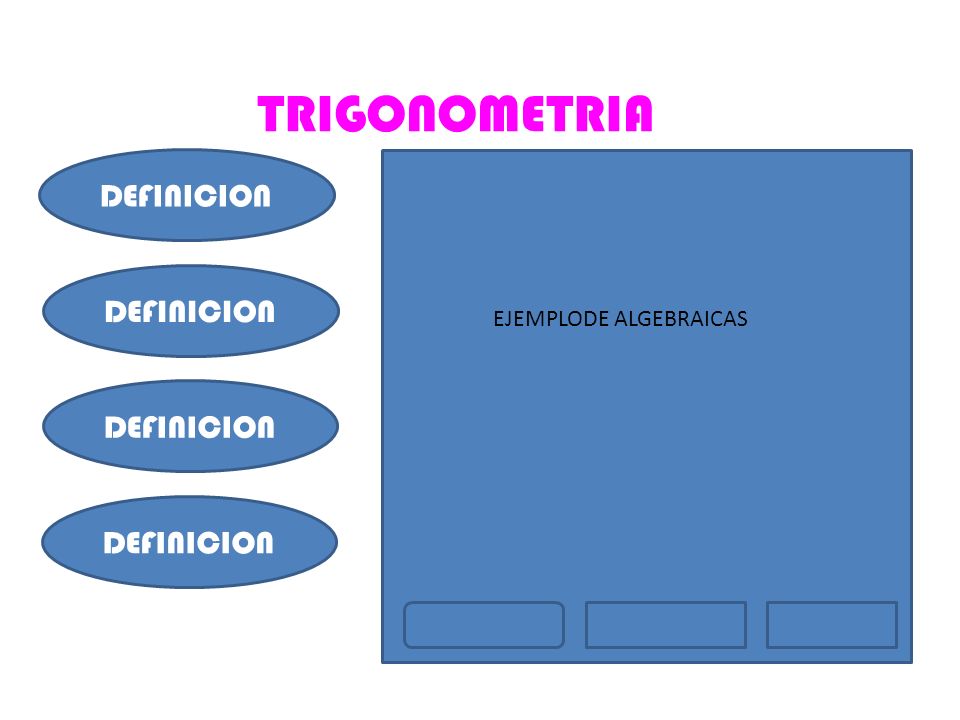 TRIGONOMETRIA

DEFINICION

DEFINICION

DEFINICION

DEFINICION

EJEMPLODE ALGEBRAICAS